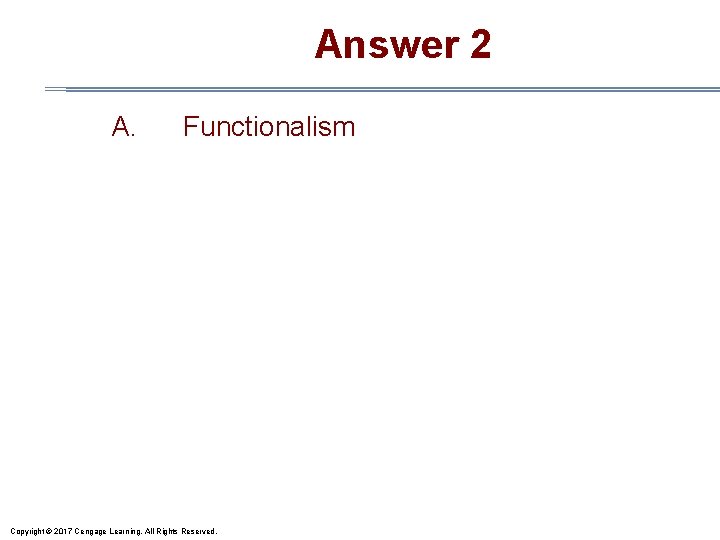 Answer 2

A. Functionalism

Copyright © 2017 Cengage Learning. All Rights Reserved.